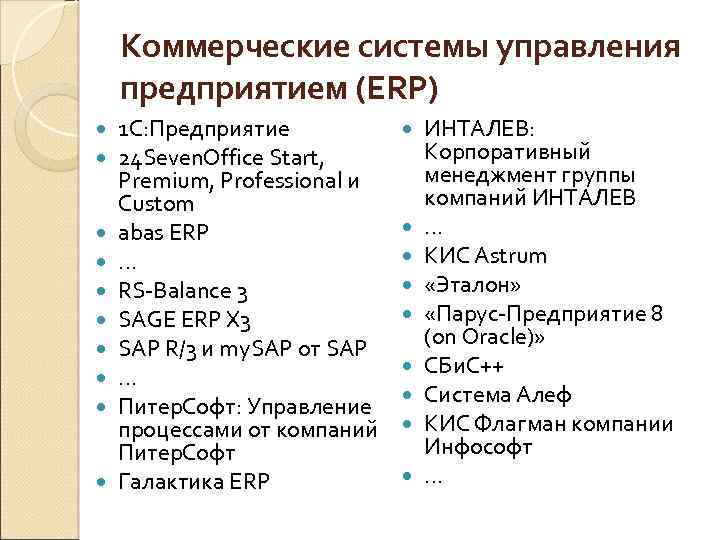 Коммерческие системы управления предприятием (ERP)

- 1С:Предприятие
- 24SevenOffice Start, Premium, Professional и Custom
- abas ERP
- …
- RS-Balance 3
- SAGE ERP X3
- SAP R/3 и mySAP от SAP
- …
- ПитерСофт: Управление процессами от компаний ПитерСофт
- Галактика ERP

- ИНТАЛЕВ: Корпоративный менеджмент группы компаний ИНТАЛЕВ
- …
- КИС Astrum
- «Эталон»
- «Парус-Предприятие 8 (on Oracle)»
- СБиС++
- Система Алеф
- КИС Флагман компании Инфософт
- …